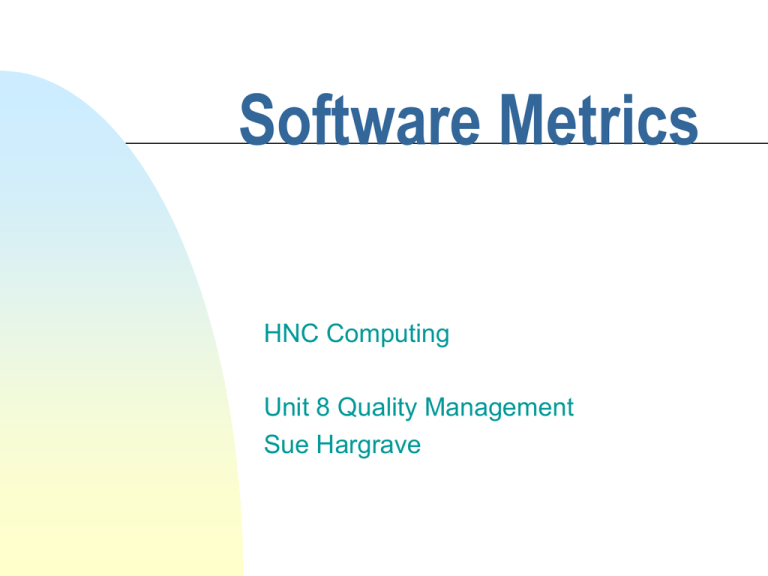 Software Metrics

HNC Computing

Unit 8 Quality Management
Sue Hargrave